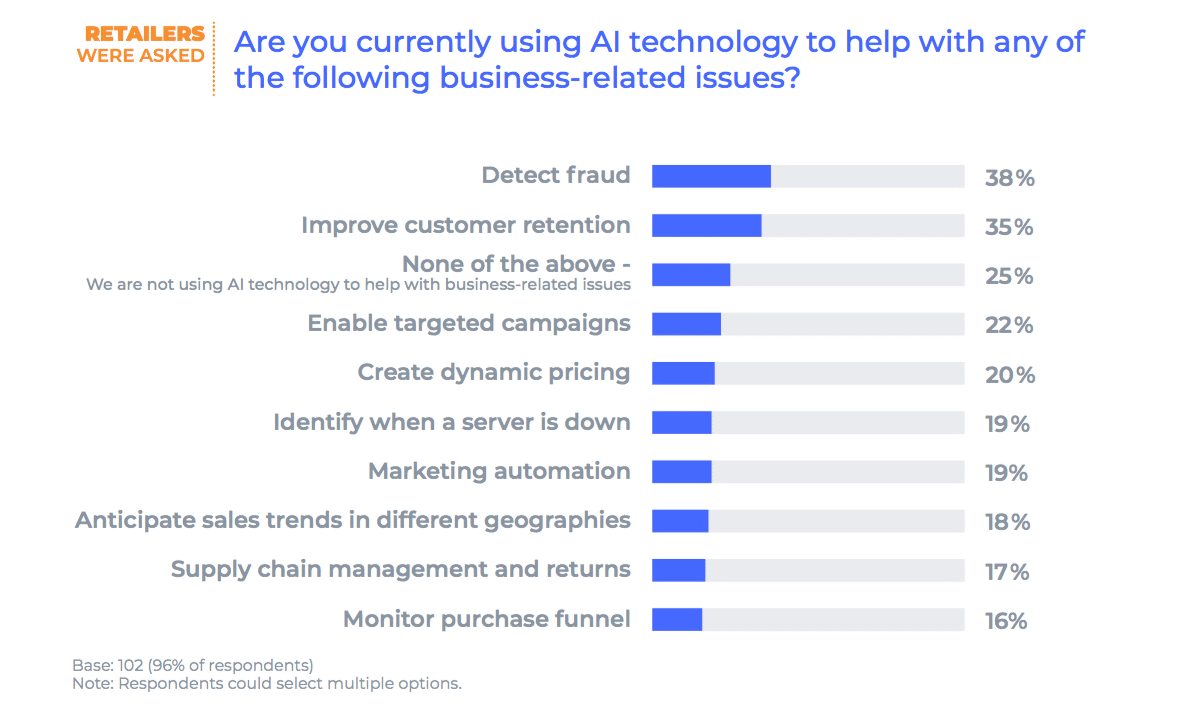 RETAILERS WERE ASKED

Are you currently using AI technology to help with any of the following business-related issues?

Detect fraud 38%

Improve customer retention 35%

None of the above - We are not using AI technology to help with business-related issues 25%

Enable targeted campaigns 22%

Create dynamic pricing 20%

Identify when a server is down 19%

Marketing automation 19%

Anticipate sales trends in different geographies 18%

Supply chain management and returns 17%

Monitor purchase funnel 16%

Base: 102 (96% of respondents)
Note: Respondents could select multiple options.